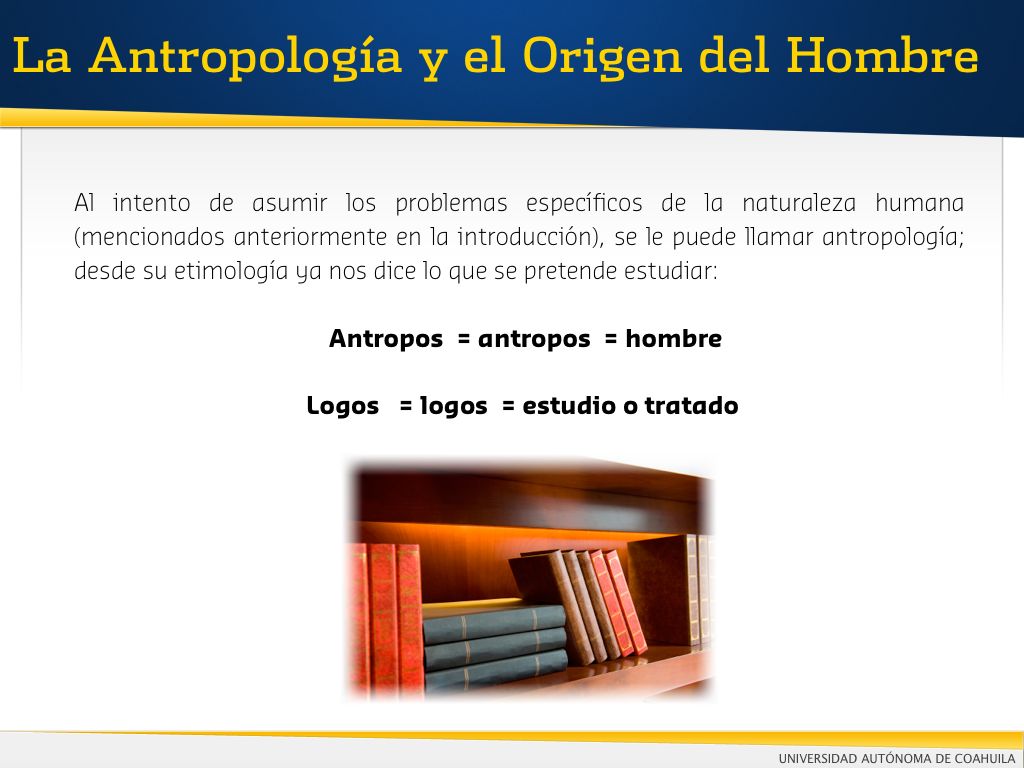 La Antropología y el Origen del Hombre

Al intento de asumir los problemas específicos de la naturaleza humana (mencionados anteriormente en la introducción), se le puede llamar antropología; desde su etimología ya nos dice lo que se pretende estudiar:

Antropos = antropos = hombre

Logos = logos = estudio o tratado

UNIVERSIDAD AUTÓNOMA DE COAHUILA